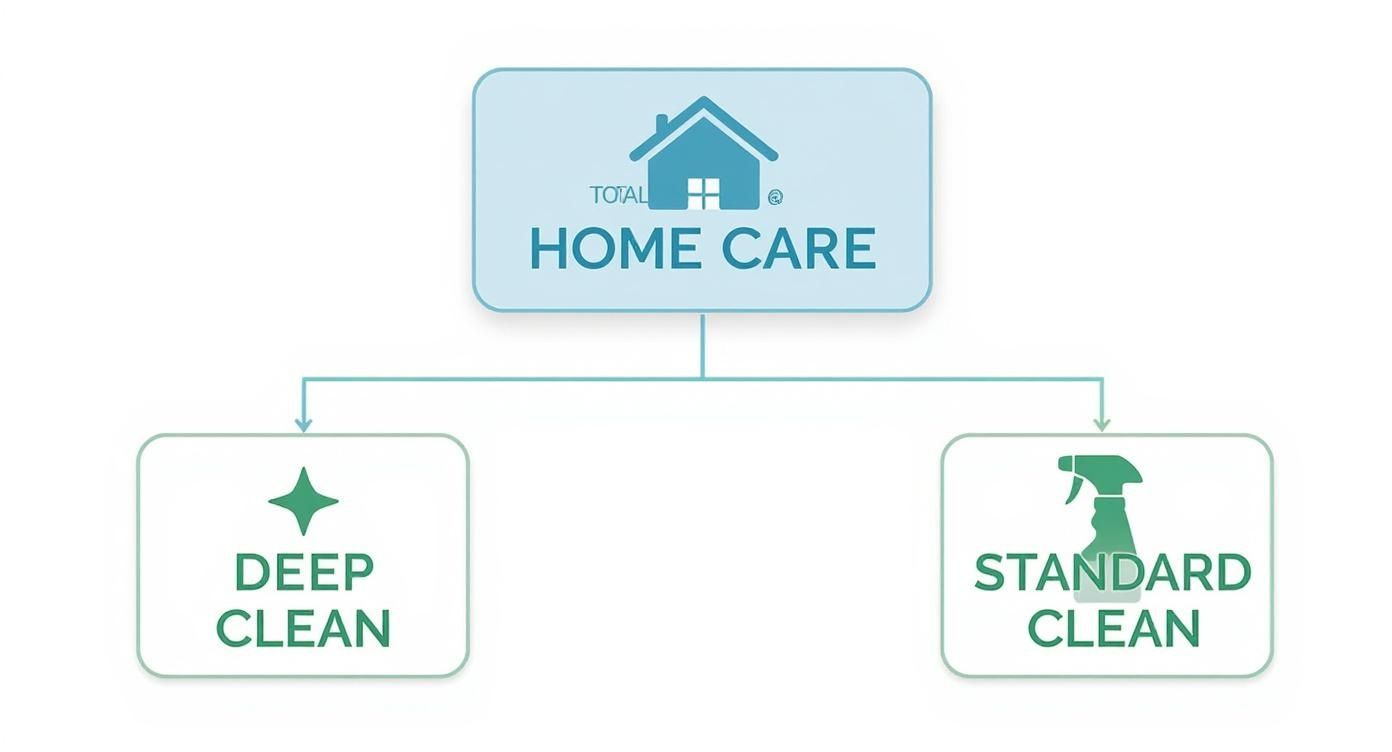 TOTAL
HOME CARE

DEEP CLEAN

STANDARD CLEAN